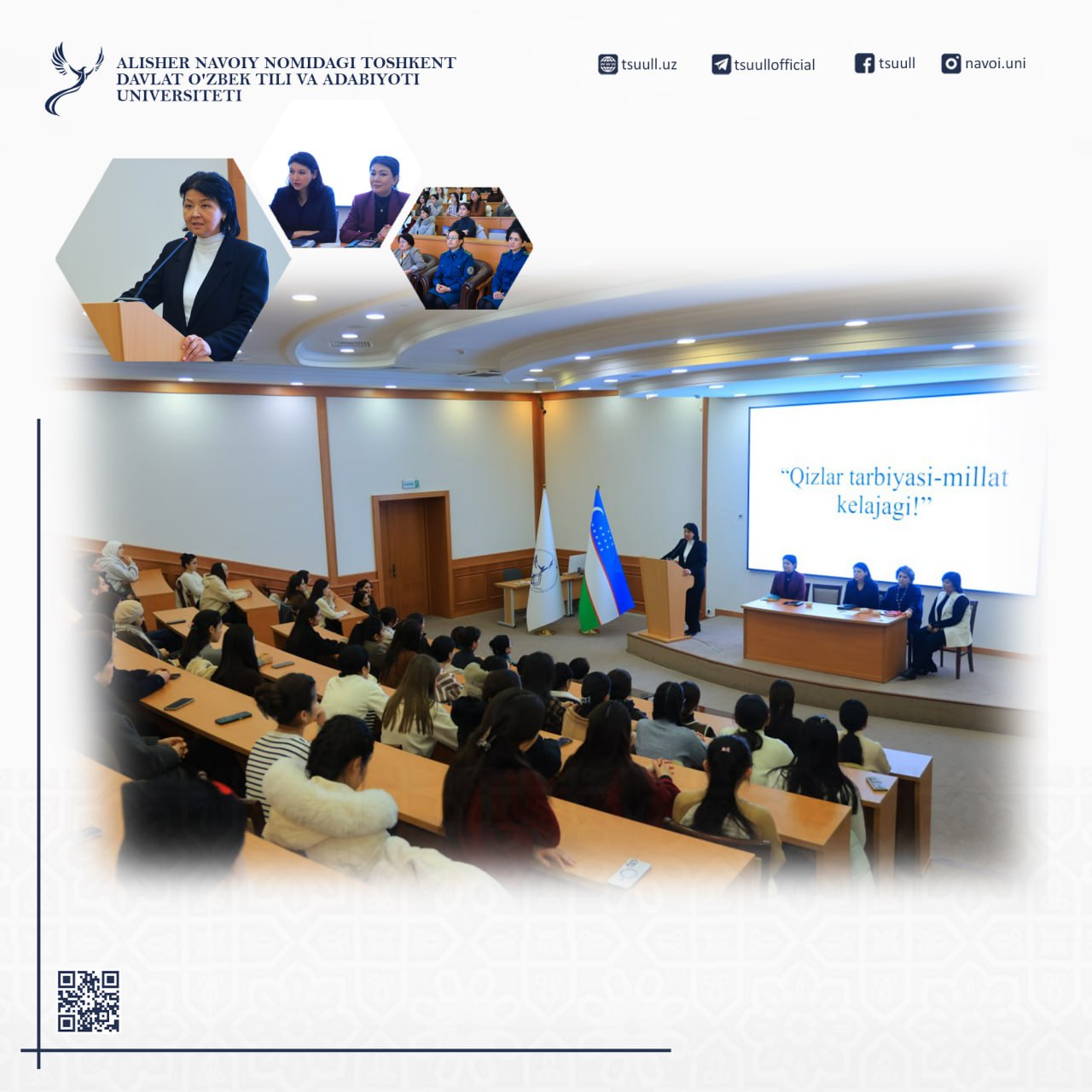 ALISHER NAVOIY NOMIDAGI TOSHKENT DAVLAT O'ZBEK TILI VA ADABIYOTI UNIVERSITETI

tsuull.uz tsuullofficial tsuull navoi.uni

"Qizlar tarbiyasi-millat kelajagi!"